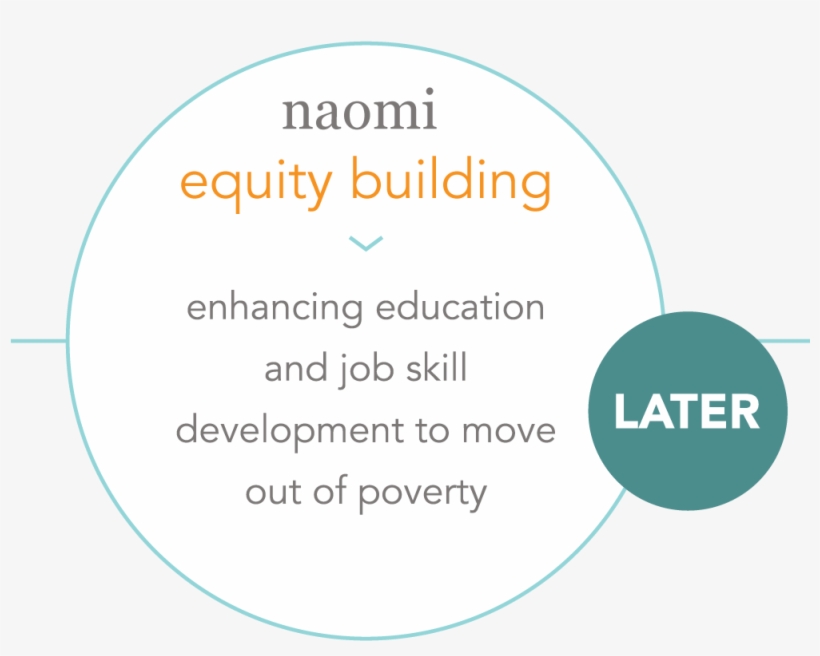 naomi
equity building

enhancing education and job skill development to move out of poverty

LATER